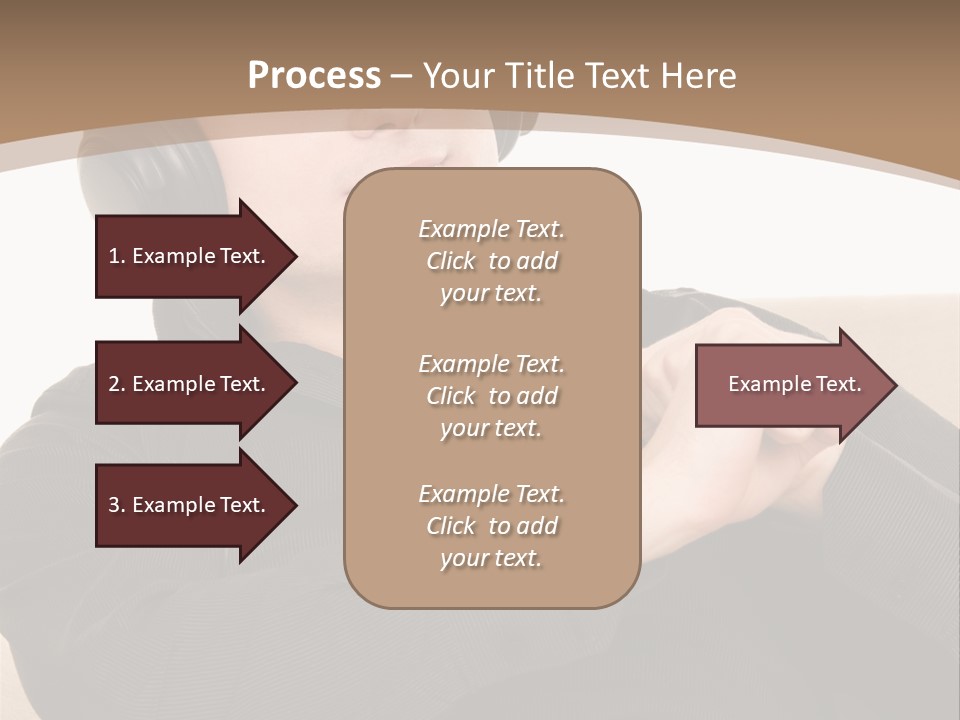 Process – Your Title Text Here

1. Example Text.

2. Example Text.

3. Example Text.

Example Text. Click to add your text.

Example Text. Click to add your text.

Example Text. Click to add your text.

Example Text.